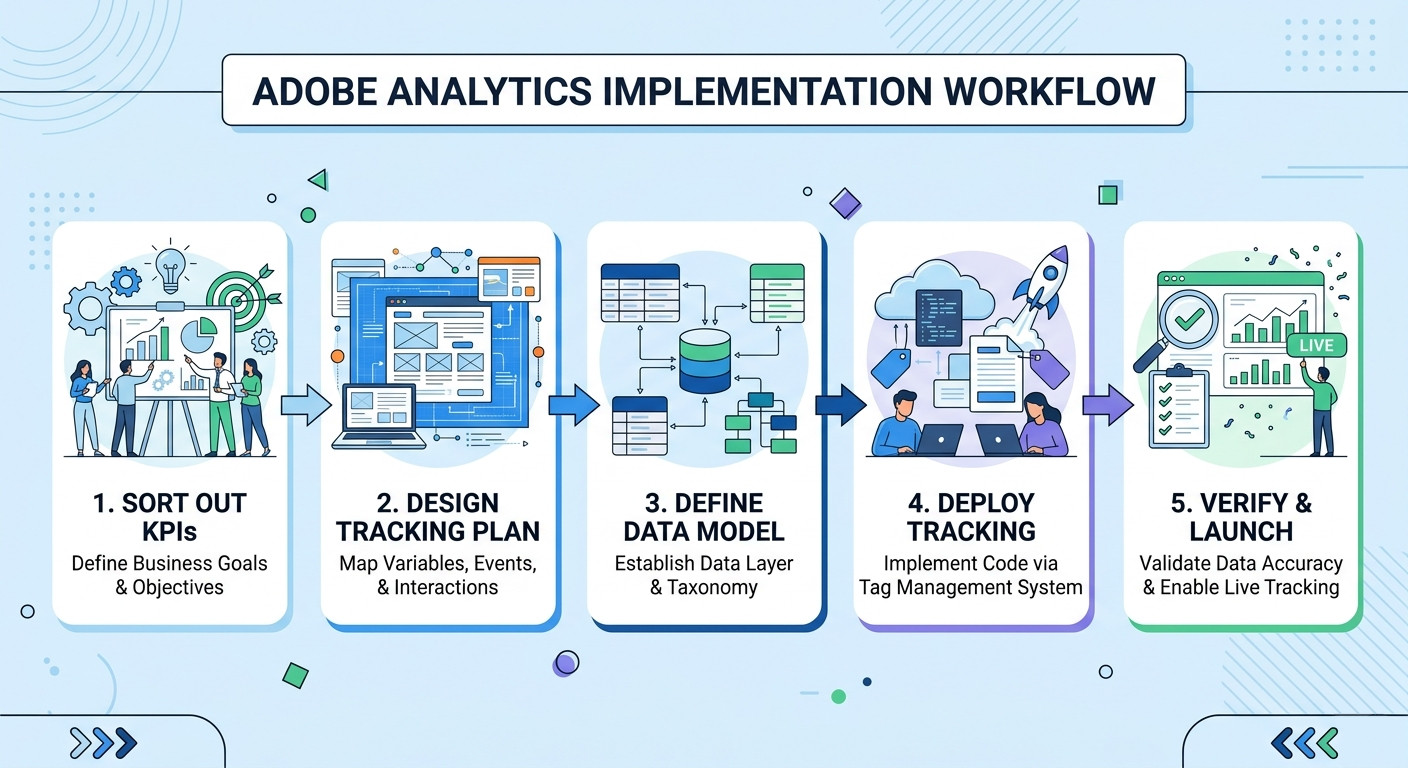 ADOBE ANALYTICS IMPLEMENTATION WORKFLOW

1. SORT OUT KPIs
Define Business Goals & Objectives

2. DESIGN TRACKING PLAN
Map Variables, Events, & Interactions

3. DEFINE DATA MODEL
Establish Data Layer & Taxonomy

4. DEPLOY TRACKING
Implement Code via Tag Management System

LIVE

5. VERIFY & LAUNCH
Validate Data Accuracy & Enable Live Tracking